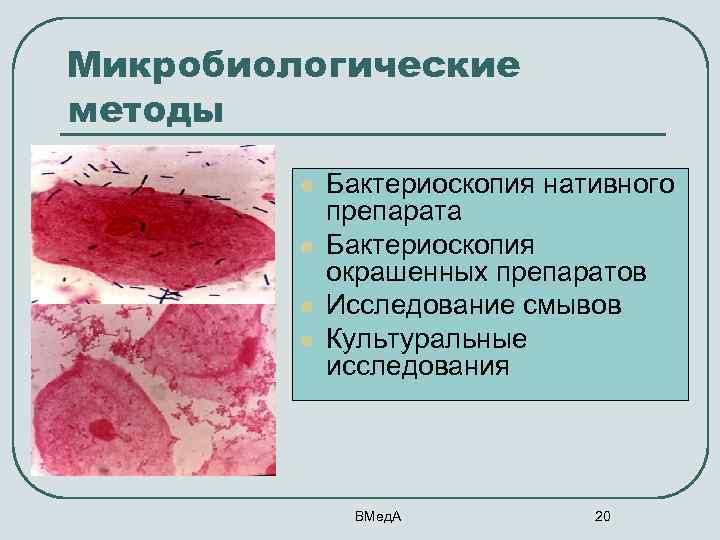 Микробиологические методы

- Бактериоскопия нативного препарата
- Бактериоскопия окрашенных препаратов
- Исследование смывов
- Культуральные исследования

ВМедА

20